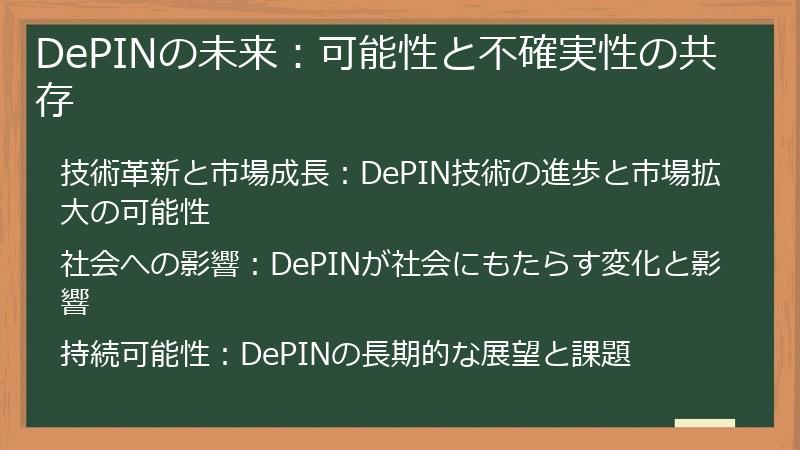 DePINの未来：可能性と不確実性の共存

技術革新と市場成長：DePIN技術の進歩と市場拡大の可能性

社会への影響：DePINが社会にもたらす変化と影響

持続可能性：DePINの長期的な展望と課題